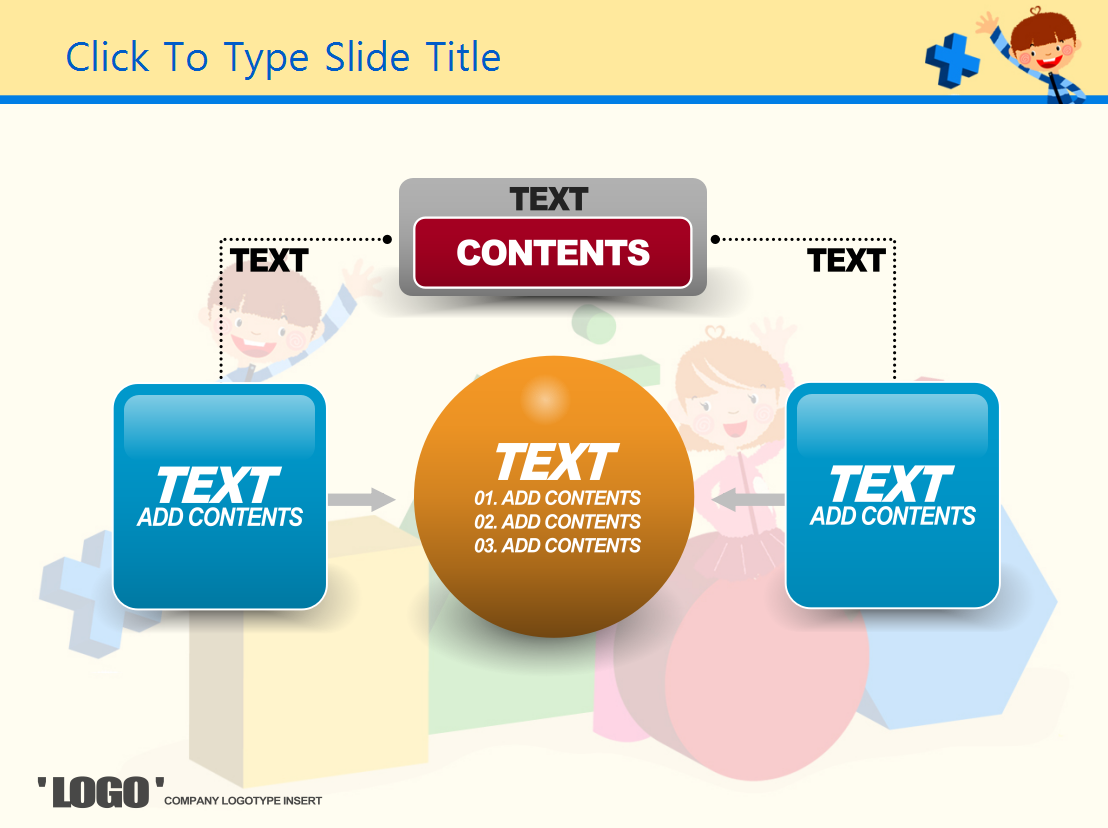 Click To Type Slide Title

TEXT

CONTENTS

TEXT

TEXT

TEXT
ADD CONTENTS

TEXT
01. ADD CONTENTS
02. ADD CONTENTS
03. ADD CONTENTS

TEXT
ADD CONTENTS

'LOGO' COMPANY LOGOTYPE INSERT